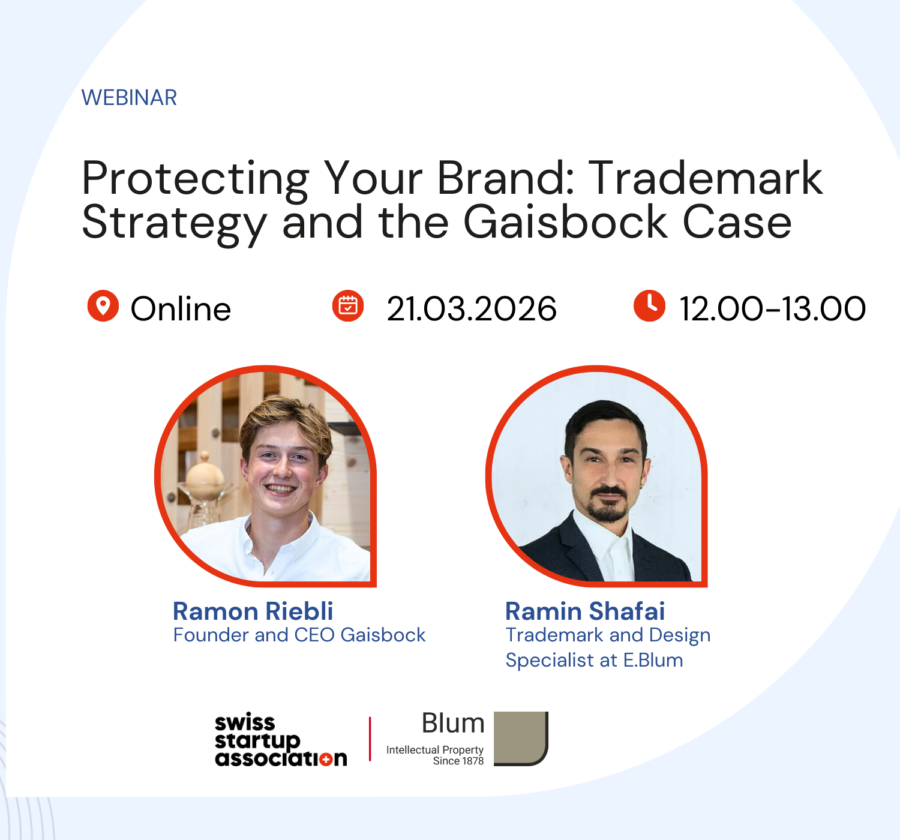 WEBINAR

Protecting Your Brand: Trademark Strategy and the Gaisbock Case

Online 21.03.2026 12.00-13.00

Ramon Riebli
Founder and CEO Gaisbock

Ramin Shafai
Trademark and Design Specialist at E.Blum

swiss startup association

Blum
Intellectual Property
Since 1878